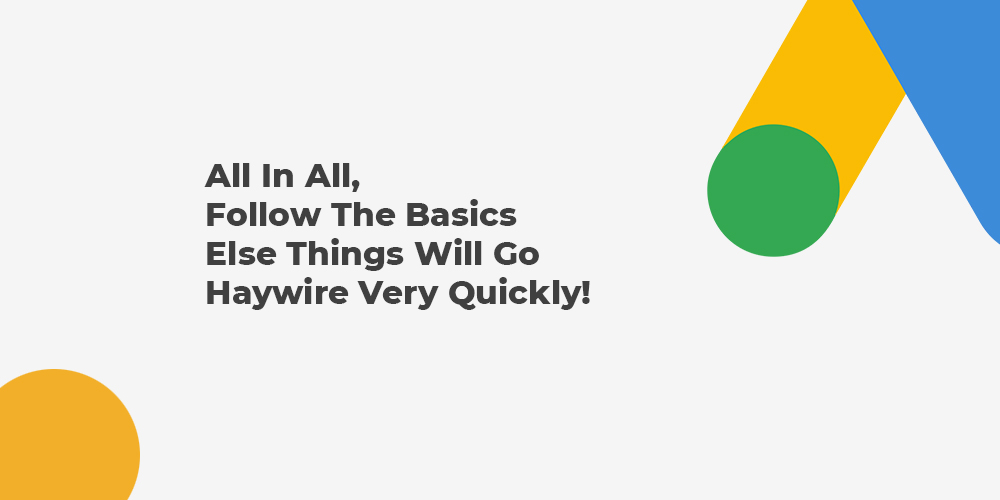 All In All,
Follow The Basics
Else Things Will Go
Haywire Very Quickly!